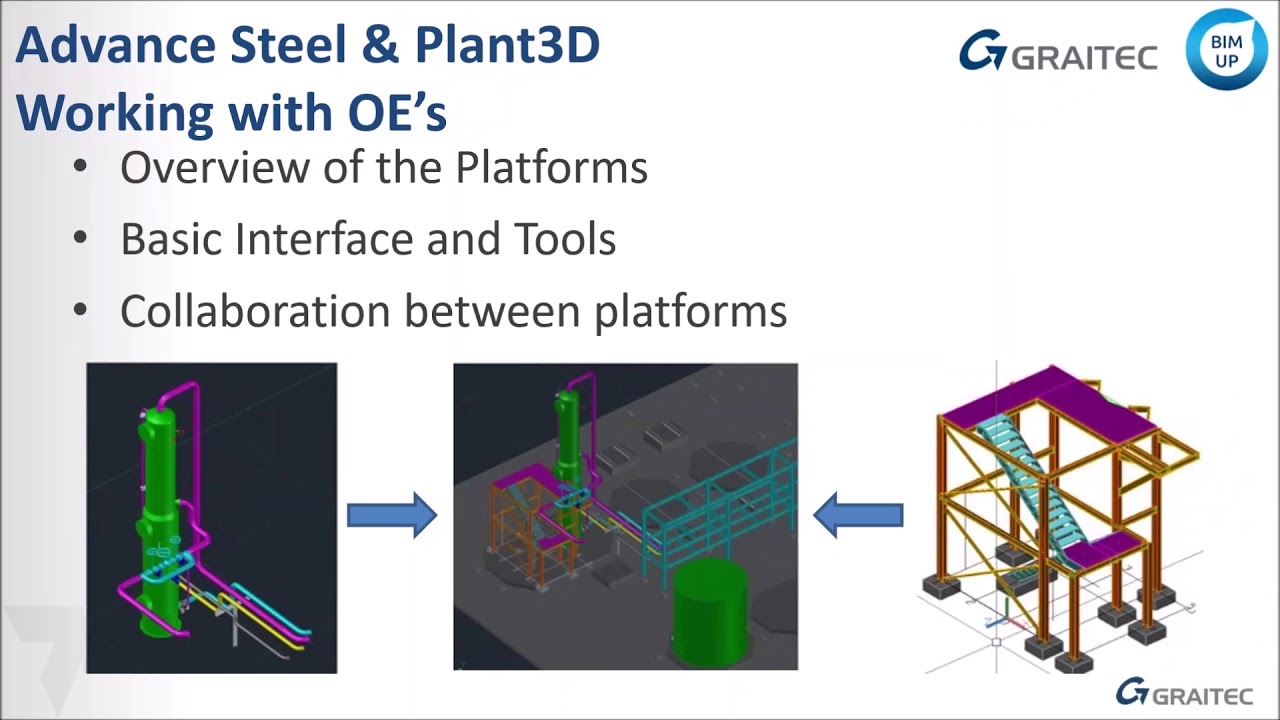 Advance Steel & Plant3D
Working with OE's

GRAITEC

BIM UP

• Overview of the Platforms
• Basic Interface and Tools
• Collaboration between platforms

GRAITEC